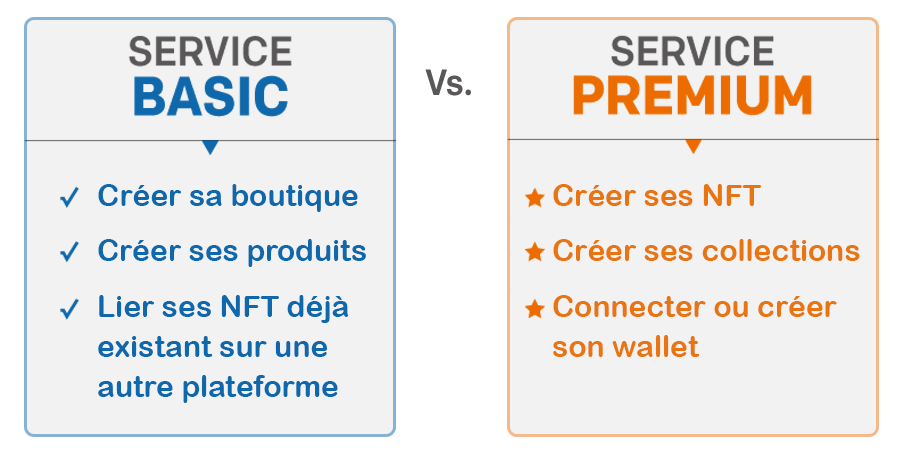 SERVICE
BASIC

✓ Créer sa boutique
✓ Créer ses produits
✓ Lier ses NFT déjà existant sur une autre plateforme

Vs.

SERVICE
PREMIUM

★ Créer ses NFT
★ Créer ses collections
★ Connecter ou créer son wallet